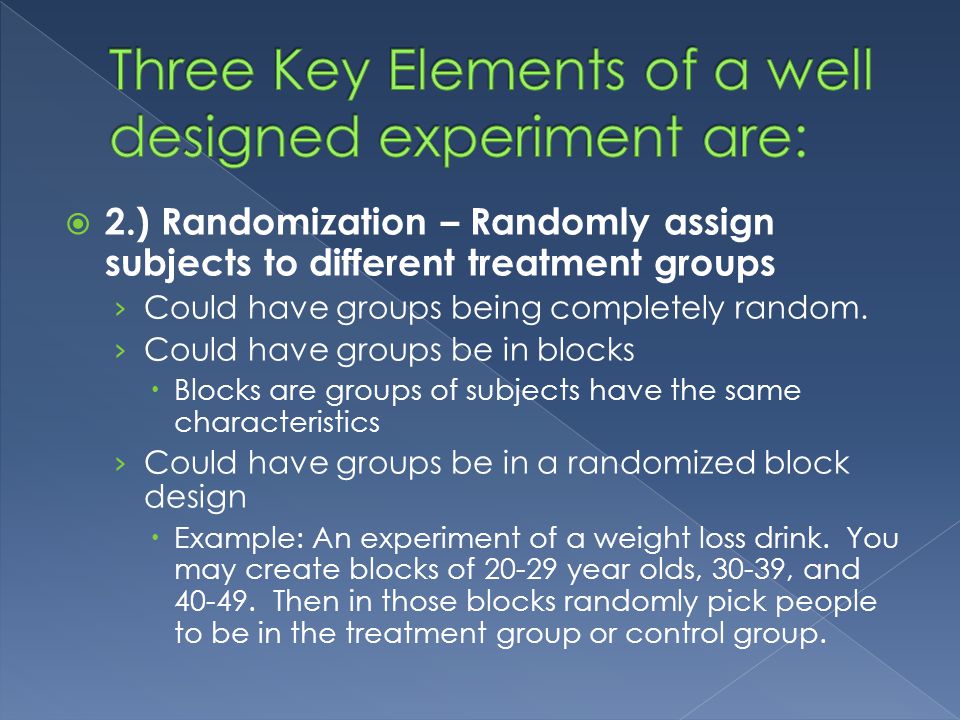 Three Key Elements of a well designed experiment are:

2.) Randomization – Randomly assign subjects to different treatment groups

› Could have groups being completely random.

› Could have groups be in blocks

• Blocks are groups of subjects have the same characteristics

› Could have groups be in a randomized block design

• Example: An experiment of a weight loss drink. You may create blocks of 20-29 year olds, 30-39, and 40-49. Then in those blocks randomly pick people to be in the treatment group or control group.